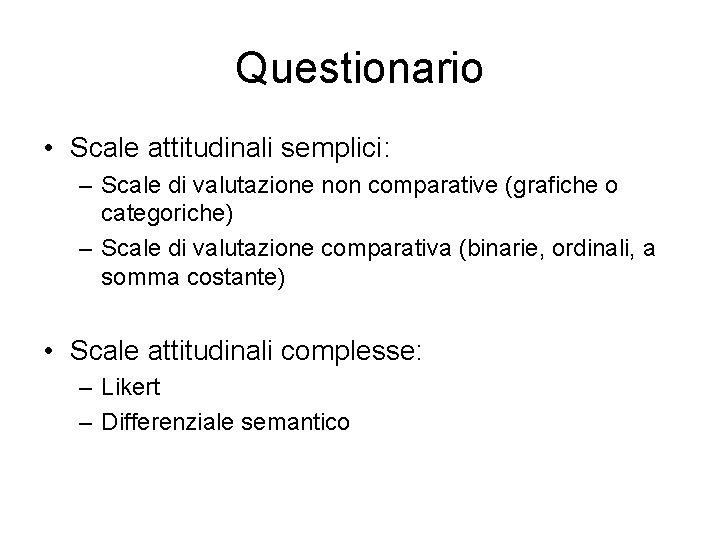 Questionario

• Scale attitudinali semplici:
– Scale di valutazione non comparative (grafiche o categoriche)
– Scale di valutazione comparativa (binarie, ordinali, a somma costante)

• Scale attitudinali complesse:
– Likert
– Differenziale semantico